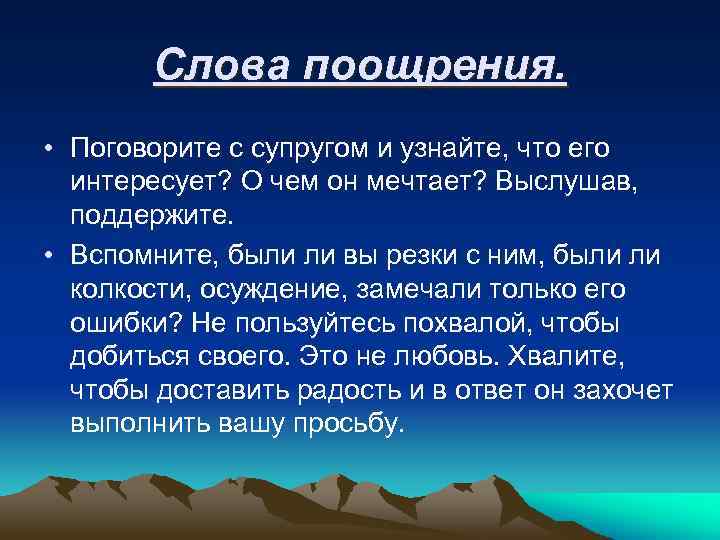 Слова поощрения.

• Поговорите с супругом и узнайте, что его интересует? О чем он мечтает? Выслушав, поддержите.

• Вспомните, были ли вы резки с ним, были ли колкости, осуждение, замечали только его ошибки? Не пользуйтесь похвалой, чтобы добиться своего. Это не любовь. Хвалите, чтобы доставить радость и в ответ он захочет выполнить вашу просьбу.